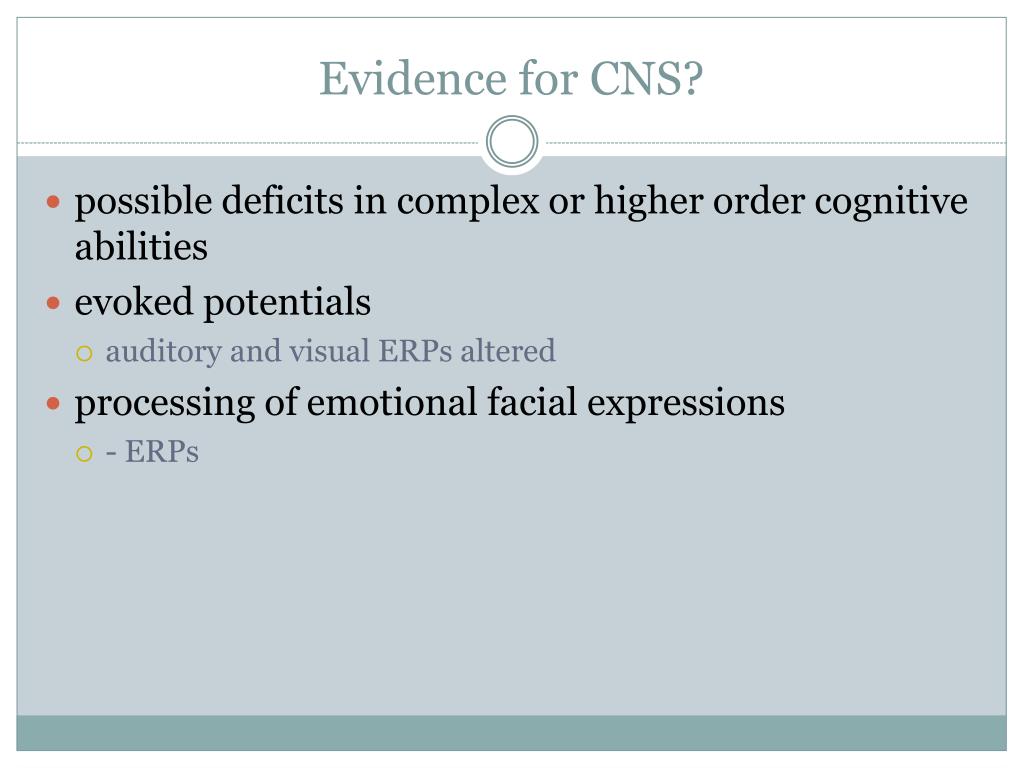 Evidence for CNS?

possible deficits in complex or higher order cognitive abilities

evoked potentials

auditory and visual ERPs altered

processing of emotional facial expressions

- ERPs